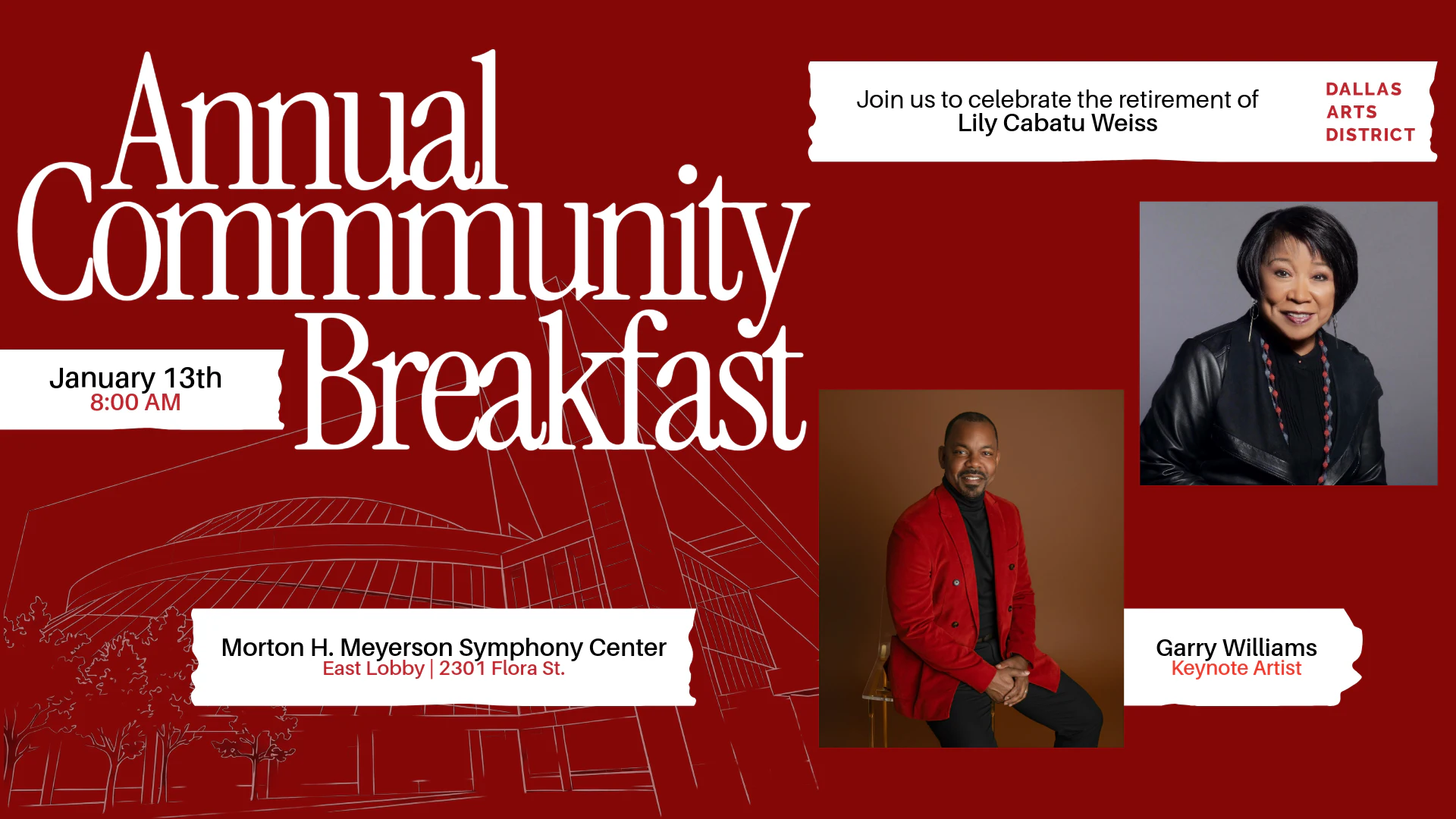 Annual Commmunity Breakfast

Join us to celebrate the retirement of Lily Cabatu Weiss

DALLAS ARTS DISTRICT

January 13th
8:00 AM

Morton H. Meyerson Symphony Center
East Lobby | 2301 Flora St.

Garry Williams
Keynote Artist